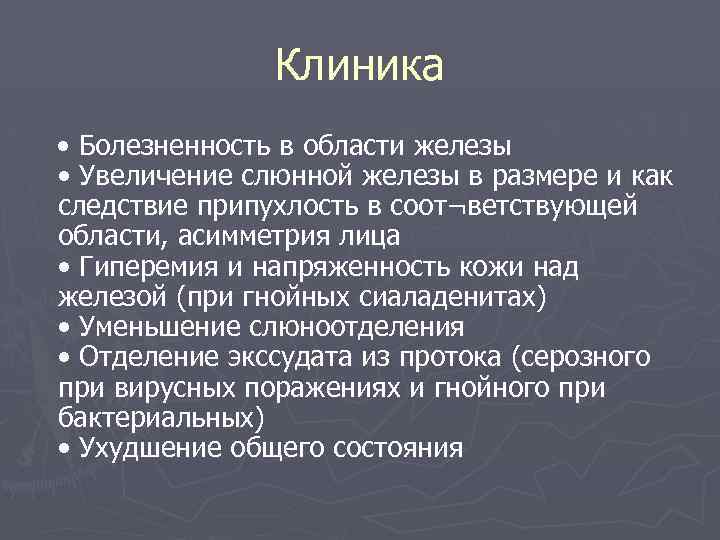 Клиника

• Болезненность в области железы
• Увеличение слюнной железы в размере и как следствие припухлость в соот¬ветствующей области, асимметрия лица
• Гиперемия и напряженность кожи над железой (при гнойных сиаладенитах)
• Уменьшение слюноотделения
• Отделение экссудата из протока (серозного при вирусных поражениях и гнойного при бактериальных)
• Ухудшение общего состояния